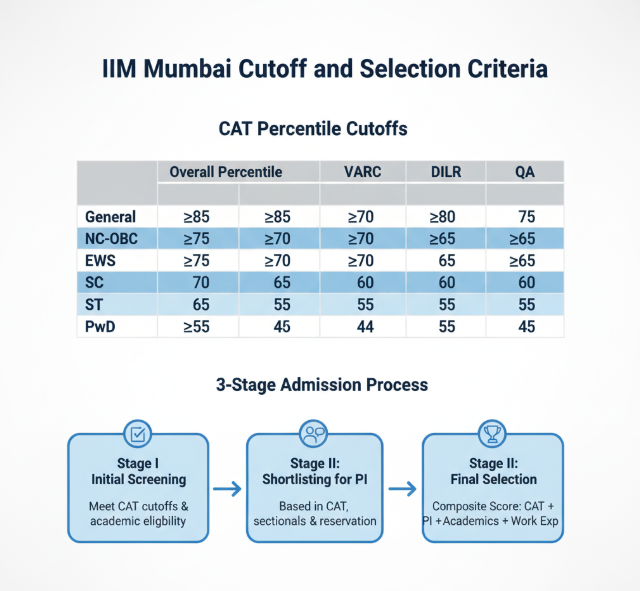 IIM Mumbai Cutoff and Selection Criteria

CAT Percentile Cutoffs

| | Overall Percentile | | VARC | DILR | QA |
|---|---|---|---|---|---|
| | | | | | |
| General | ≥85 | ≥85 | ≥70 | ≥80 | 75 |
| NC-OBC | ≥75 | ≥70 | ≥70 | ≥65 | ≥65 |
| EWS | ≥75 | ≥70 | ≥70 | 65 | ≥65 |
| SC | 70 | 65 | 60 | 60 | 60 |
| ST | 65 | 55 | 55 | 55 | 55 |
| PwD | ≥55 | 45 | 44 | 55 | 45 |

3-Stage Admission Process

Stage I
Initial Screening
Meet CAT cutoffs & academic eligbility

Stage II:
Shortlisting for PI
Based in CAT, sectionals & reservation

Stage II:
Final Selection
Composite Score: CAT + PI +Academics + Work Exp